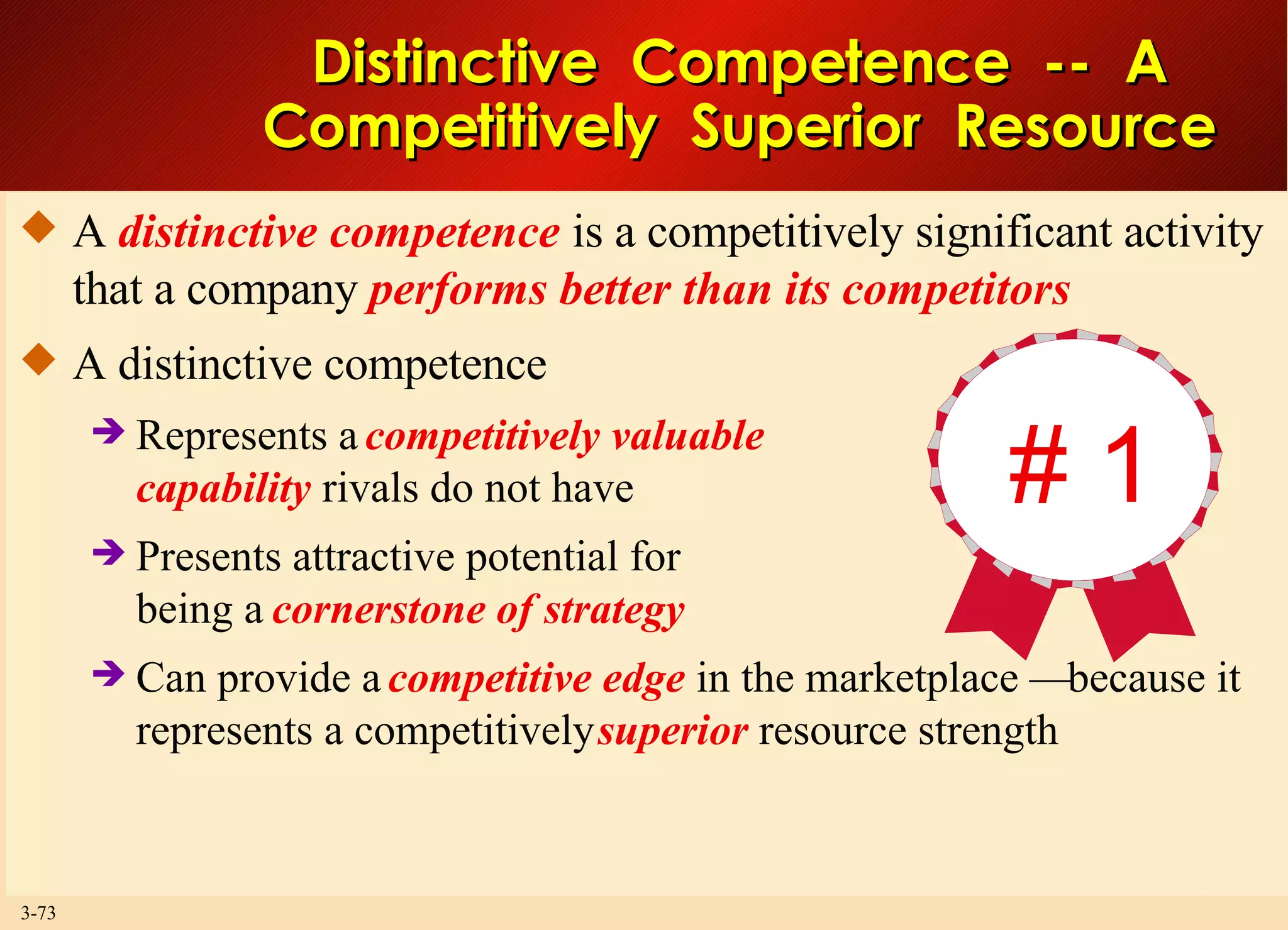 Distinctive Competence -- A Competitively Superior Resource

◆ A distinctive competence is a competitively significant activity that a company performs better than its competitors

◆ A distinctive competence

➔ Represents a competitively valuable capability rivals do not have

➔ Presents attractive potential for being a cornerstone of strategy

➔ Can provide a competitive edge in the marketplace —because it represents a competitively superior resource strength

# 1

3-73